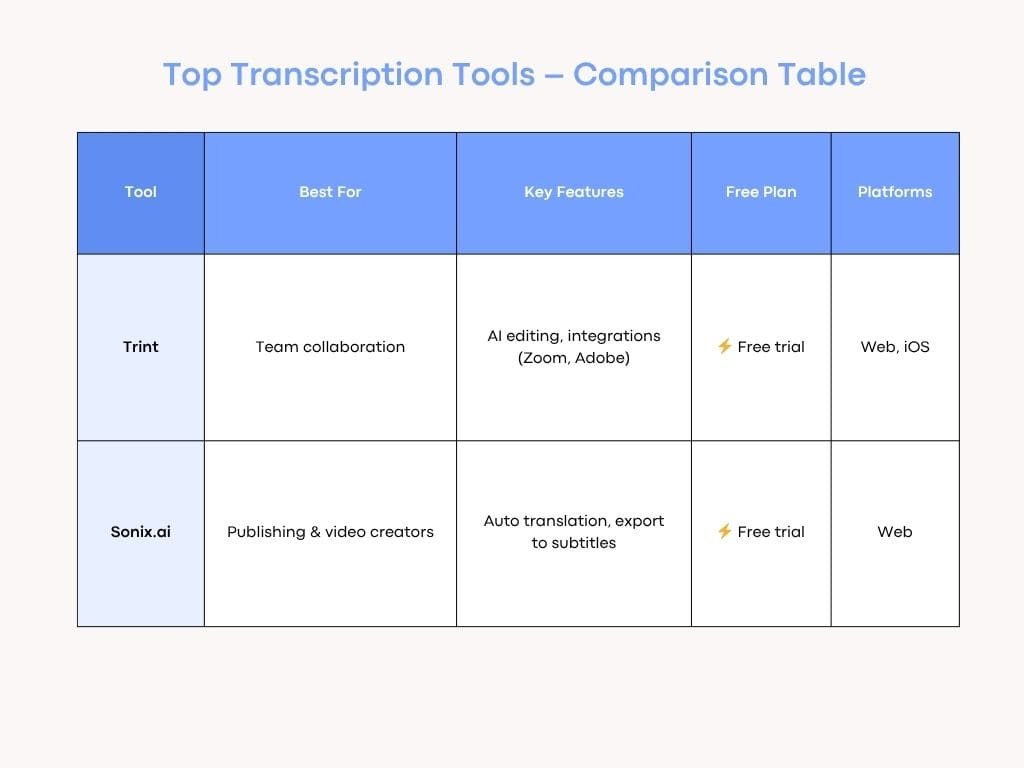 Top Transcription Tools – Comparison Table

| Tool | Best For | Key Features | Free Plan | Platforms |
|---|---|---|---|---|
| Trint | Team collaboration | AI editing, integrations (Zoom, Adobe) | ⚡ Free trial | Web, iOS |
| Sonix.ai | Publishing & video creators | Auto translation, export to subtitles | ⚡ Free trial | Web |